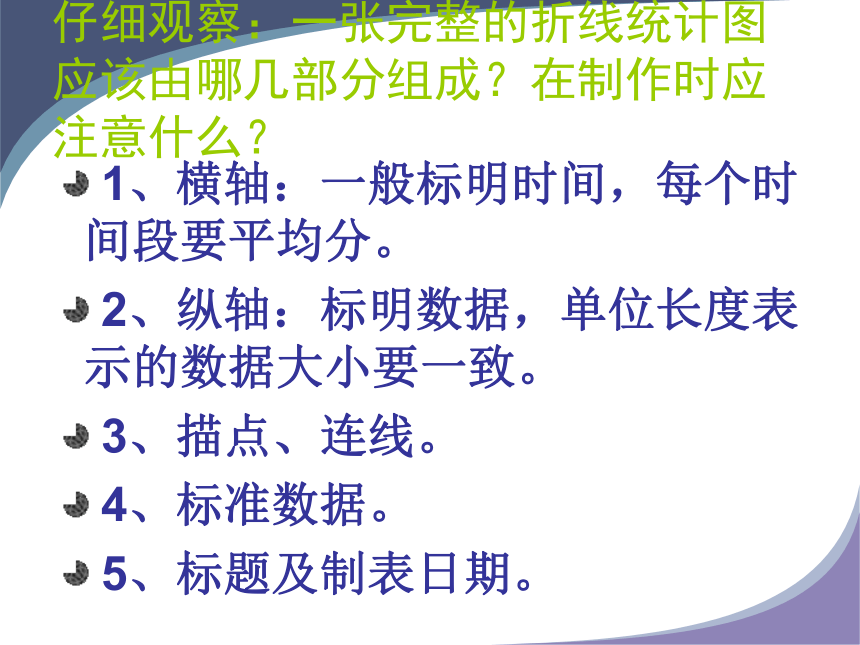 仔细观察：一张完整的折线统计图应该由哪几部分组成？在制作时应注意什么？

1、横轴：一般标明时间，每个时间段要平均分。

2、纵轴：标明数据，单位长度表示的数据大小要一致。

3、描点、连线。

4、标准数据。

5、标题及制表日期。